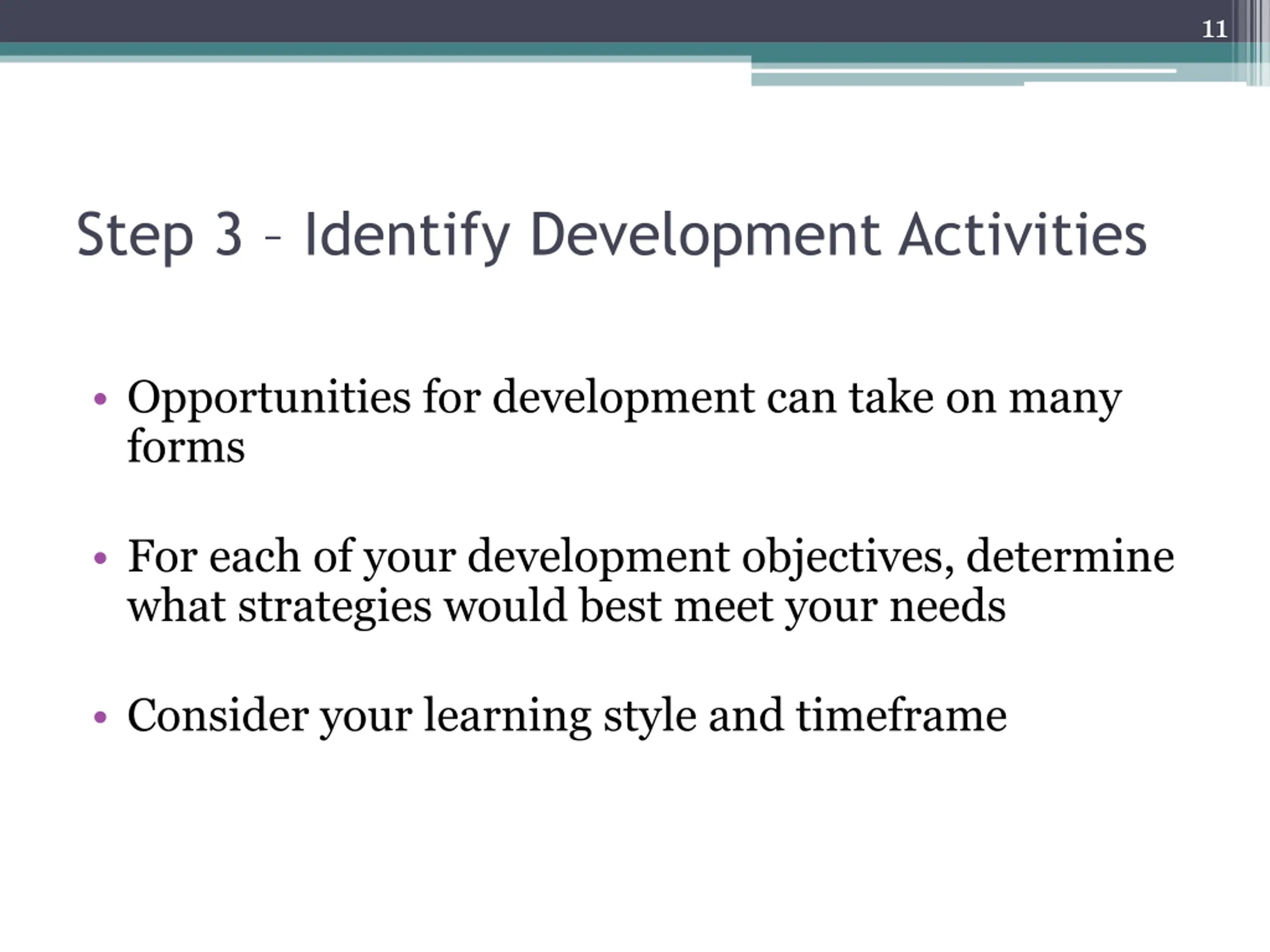 11

Step 3 – Identify Development Activities

• Opportunities for development can take on many forms

• For each of your development objectives, determine what strategies would best meet your needs

• Consider your learning style and timeframe